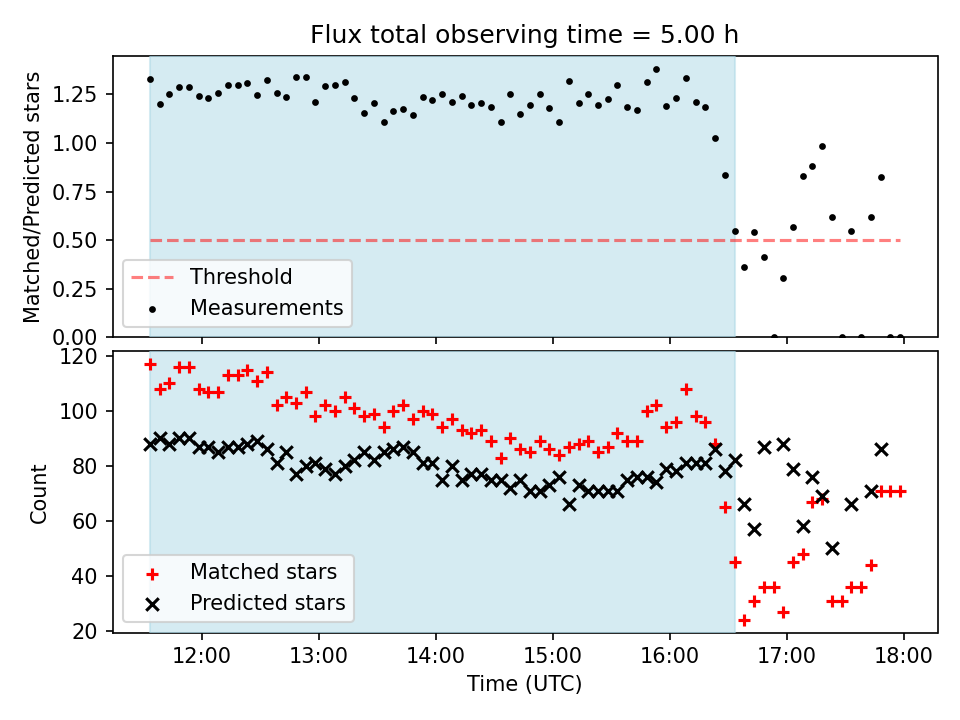 Flux total observing time = 5.00 h

Matched/Predicted stars

1.25
1.00
0.75
0.50
0.25
0.00

Threshold
Measurements

Count

120
100
80
60
40
20

Matched stars
Predicted stars

12:00
13:00
14:00
15:00
16:00
17:00
18:00

Time (UTC)